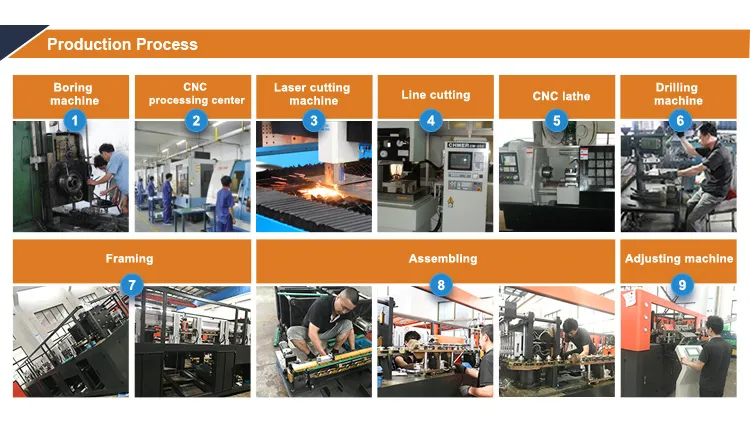 Production Process

Boring machine
1

CNC processing center
2

Laser cutting machine
3

Line cutting
4

CHMER

CNC lathe
5

Drilling machine
6

Framing
7

Assembling
8

Adjusting machine
9